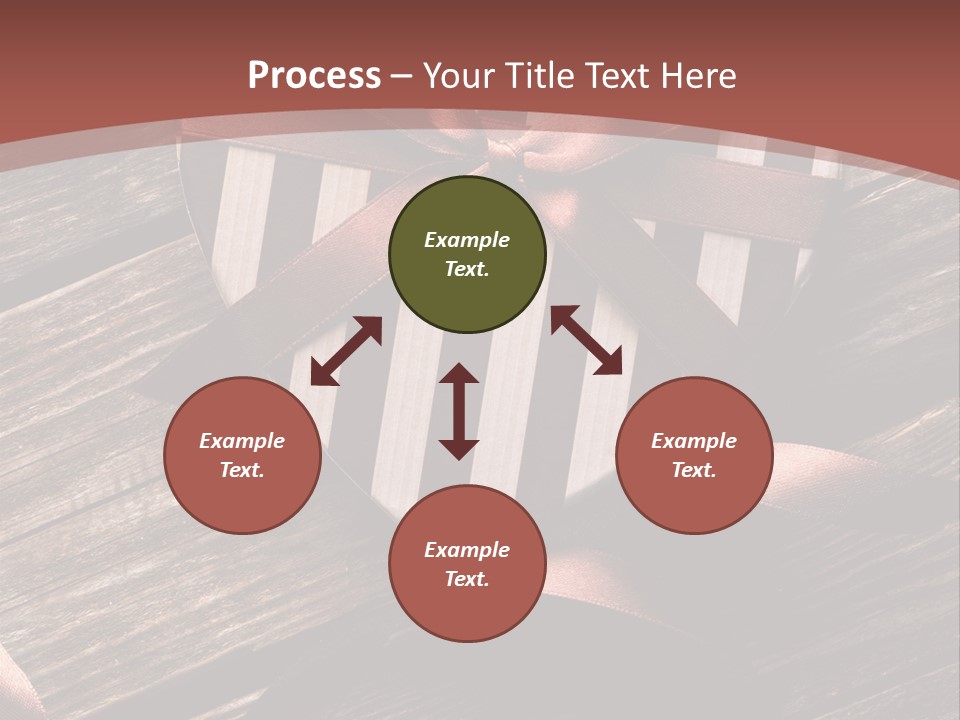 Process – Your Title Text Here

Example Text.

Example Text.

Example Text.

Example Text.